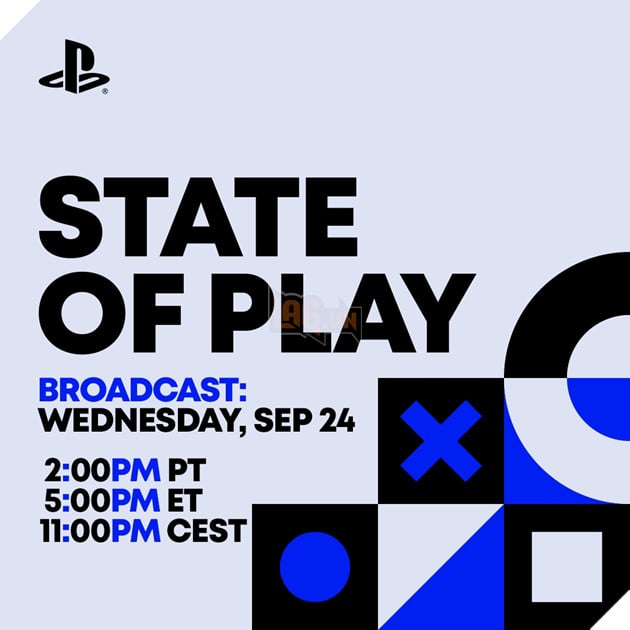 STATE OF PLAY

BROADCAST:
WEDNESDAY, SEP 24

2:00PM PT
5:00PM ET
11:00PM CEST